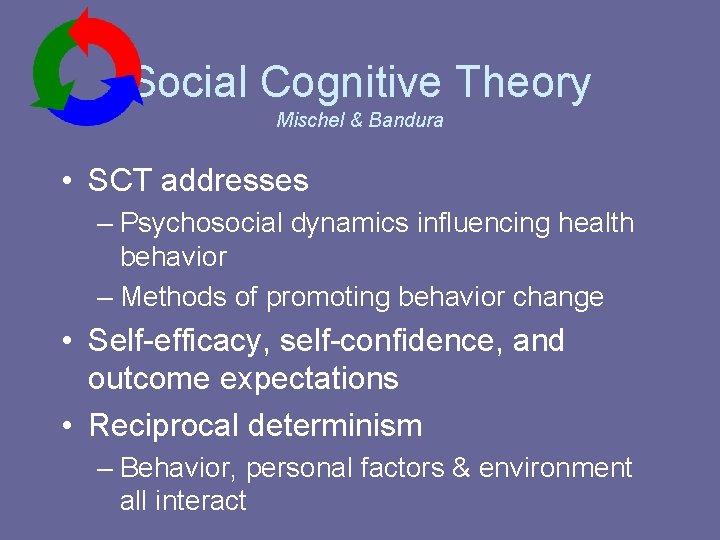 Social Cognitive Theory
Mischel & Bandura

• SCT addresses
– Psychosocial dynamics influencing health behavior
– Methods of promoting behavior change
• Self-efficacy, self-confidence, and outcome expectations
• Reciprocal determinism
– Behavior, personal factors & environment all interact